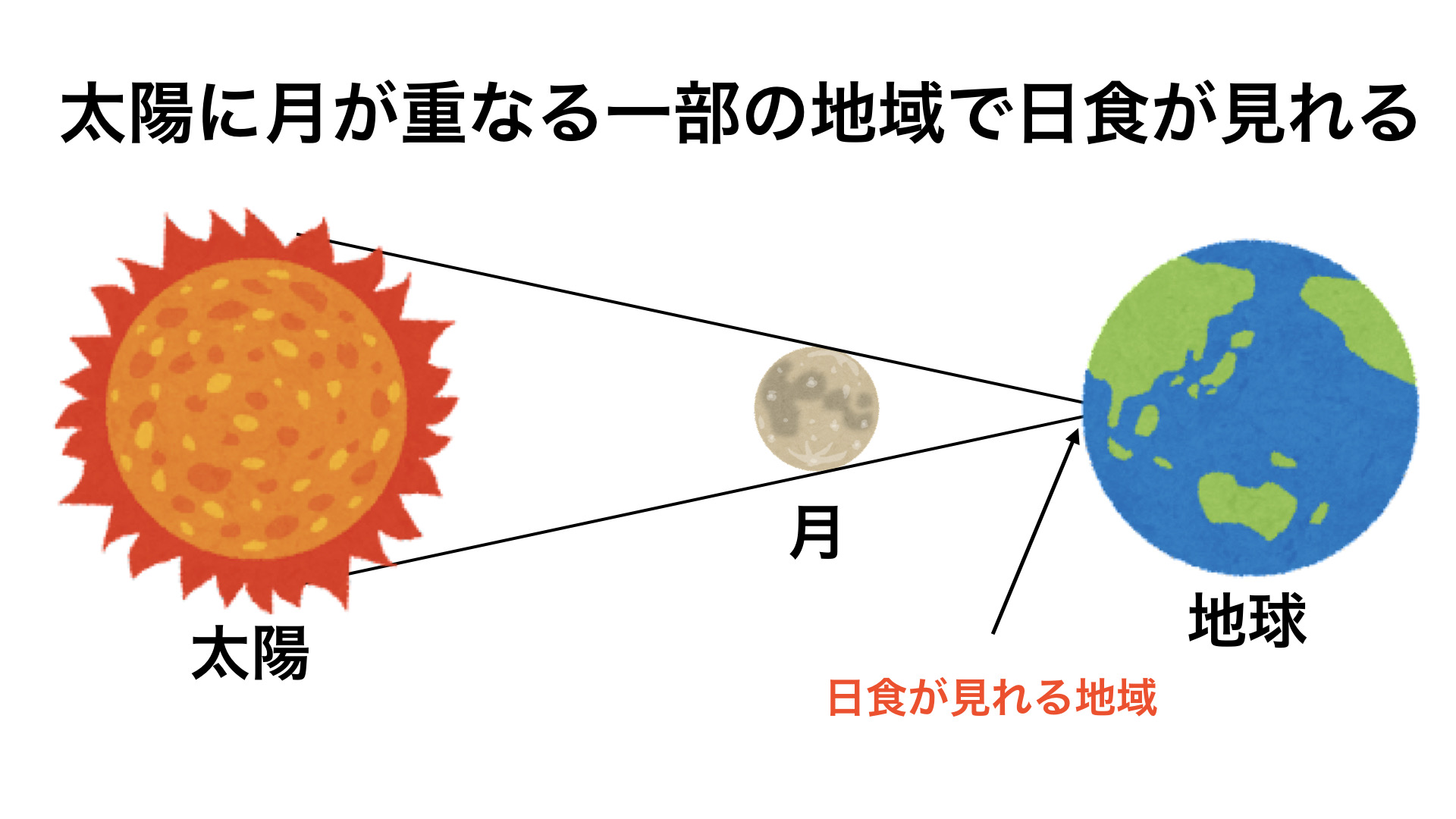 太陽に月が重なる一部の地域で日食が見れる

月

地球

太陽

日食が見れる地域